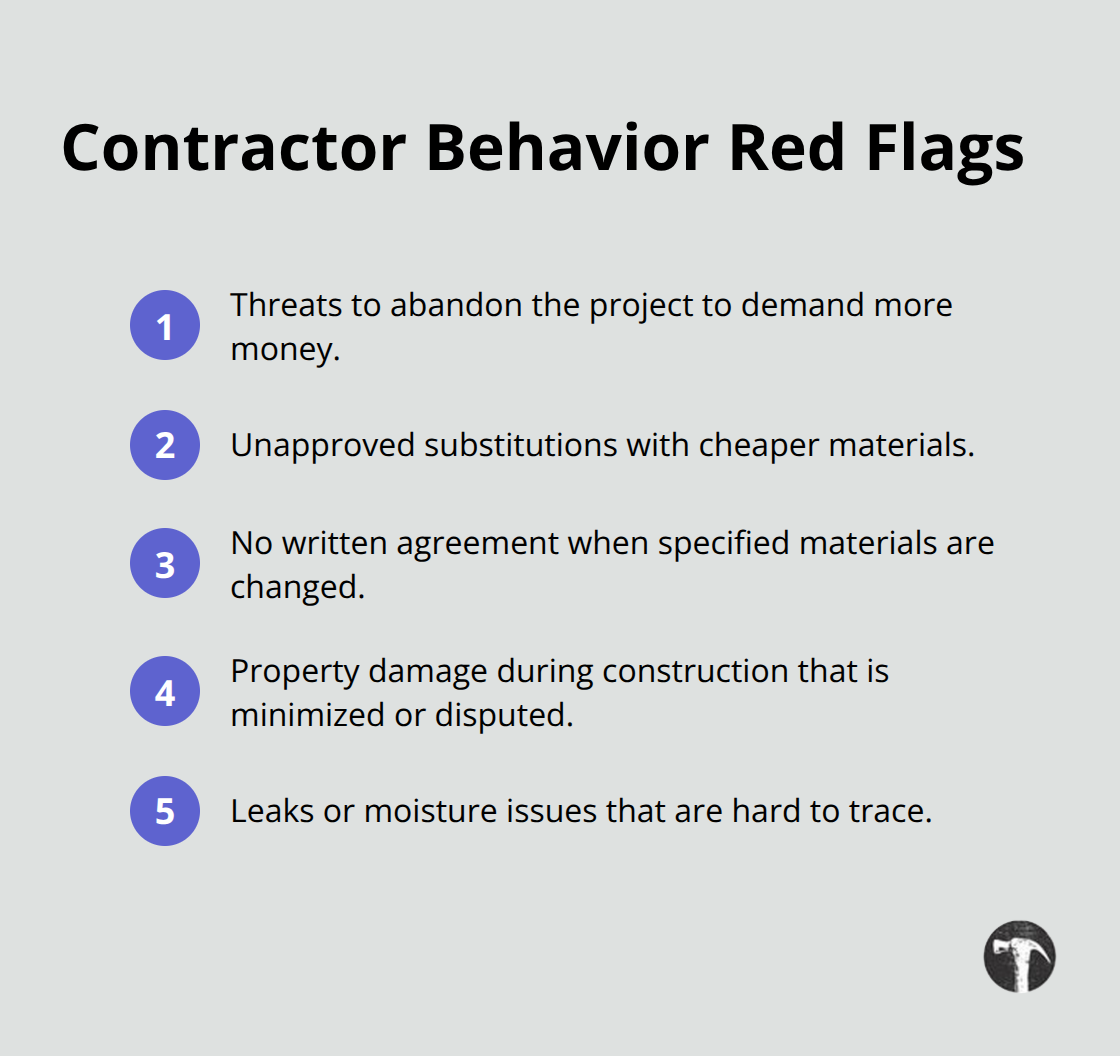 Contractor Behavior Red Flags

1 Threats to abandon the project to demand more money.

2 Unapproved substitutions with cheaper materials.

3 No written agreement when specified materials are changed.

4 Property damage during construction that is minimized or disputed.

5 Leaks or moisture issues that are hard to trace.